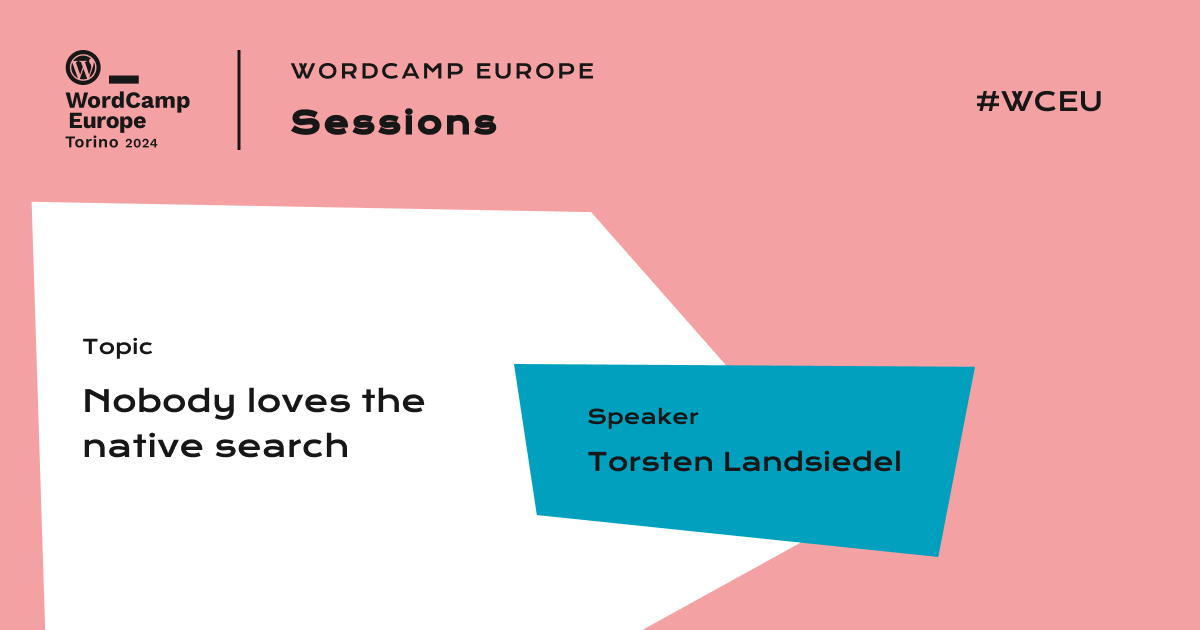 WordCamp Europe Torino 2024

WORDCAMP EUROPE

Sessions

#WCEU

Topic

Nobody loves the native search

Speaker

Torsten Landsiedel